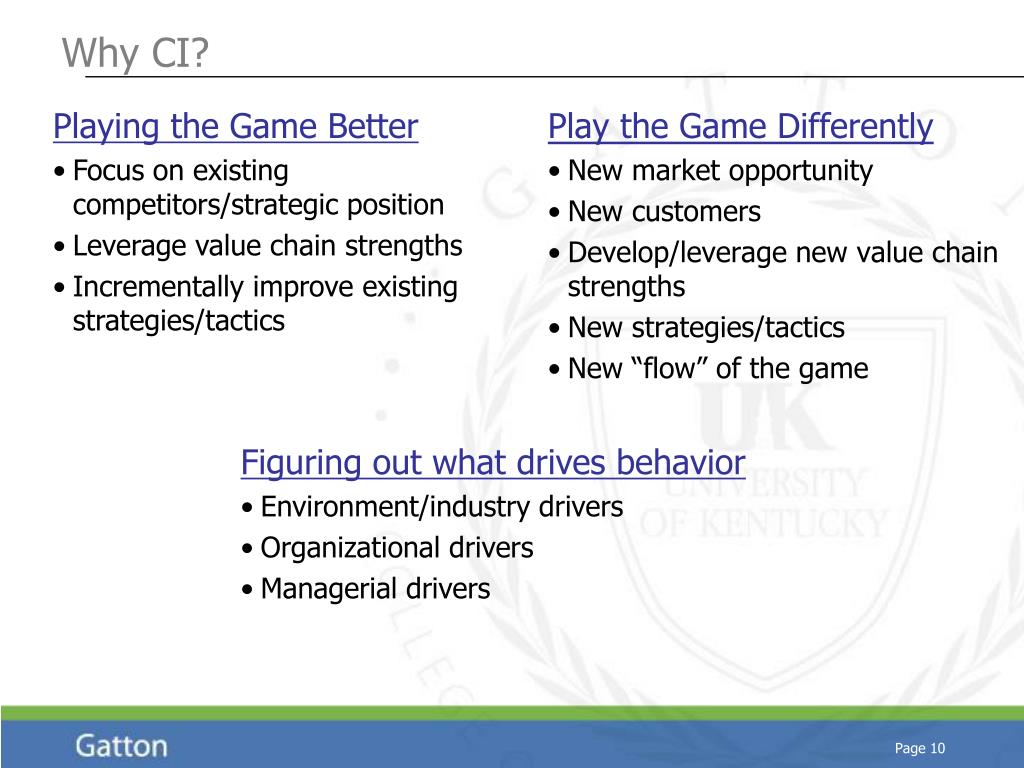 Why CI?

Playing the Game Better
• Focus on existing competitors/strategic position
• Leverage value chain strengths
• Incrementally improve existing strategies/tactics

Play the Game Differently
• New market opportunity
• New customers
• Develop/leverage new value chain strengths
• New strategies/tactics
• New "flow" of the game

Figuring out what drives behavior
• Environment/industry drivers
• Organizational drivers
• Managerial drivers

UK
UNIVERSITY OF KENTUCKY

Gatton

Page 10